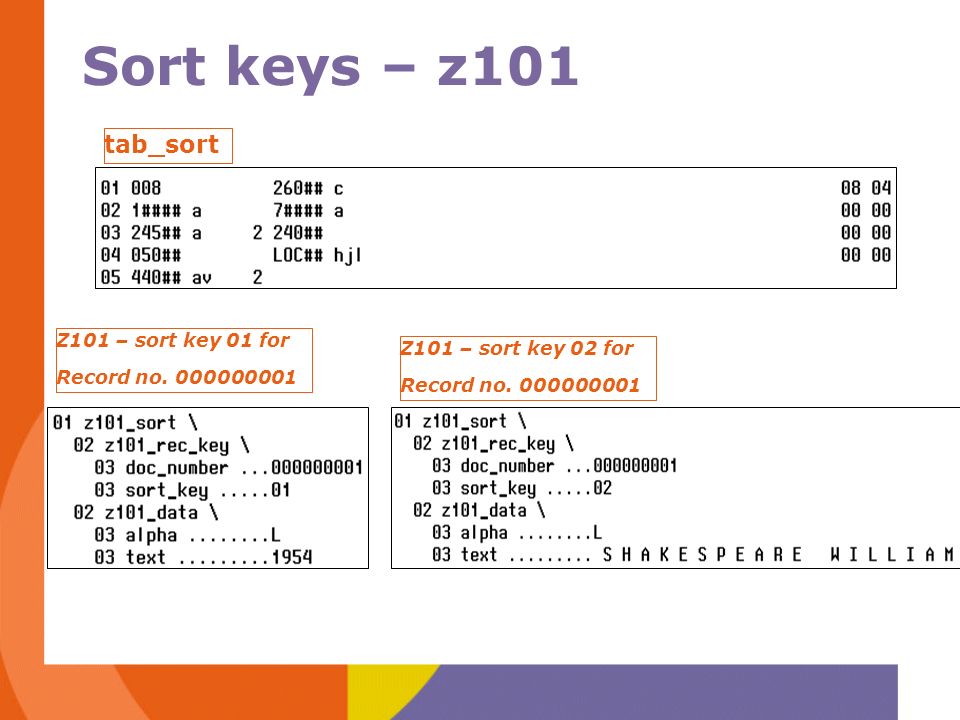 Sort keys – z101

tab_sort

01 008 260## c 08 04
02 1#### a 7#### a 00 00
03 245## a 2 240## 00 00
04 050## LOC## hjl 00 00
05 440## av 2

Z101 – sort key 01 for

Record no. 000000001

01 z101_sort \
02 z101_rec_key \
03 doc_number ...000000001
03 sort_key .....01
02 z101_data \
03 alpha ........L
03 text .........1954

Z101 – sort key 02 for

Record no. 000000001

01 z101_sort \
02 z101_rec_key \
03 doc_number ...000000001
03 sort_key .....02
02 z101_data \
03 alpha ........L
03 text ......... S H A K E S P E A R E W I L L I A M